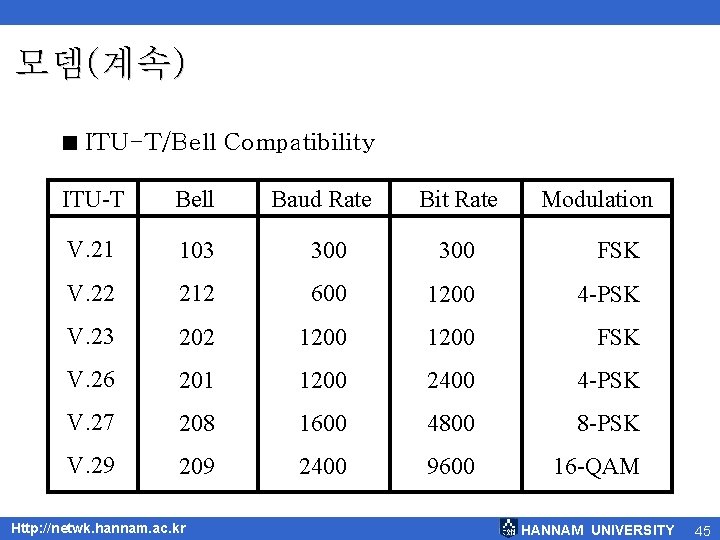 모뎀(계속)

■ ITU-T/Bell Compatibility

| ITU-T | Bell | Baud Rate | Bit Rate | Modulation |
|---|---|---|---|---|
| V.21 | 103 | 300 | 300 | FSK |
| V.22 | 212 | 600 | 1200 | 4-PSK |
| V.23 | 202 | 1200 | 1200 | FSK |
| V.26 | 201 | 1200 | 2400 | 4-PSK |
| V.27 | 208 | 1600 | 4800 | 8-PSK |
| V.29 | 209 | 2400 | 9600 | 16-QAM |

Http://netwk.hannam.ac.kr

HANNAM UNIVERSITY 45